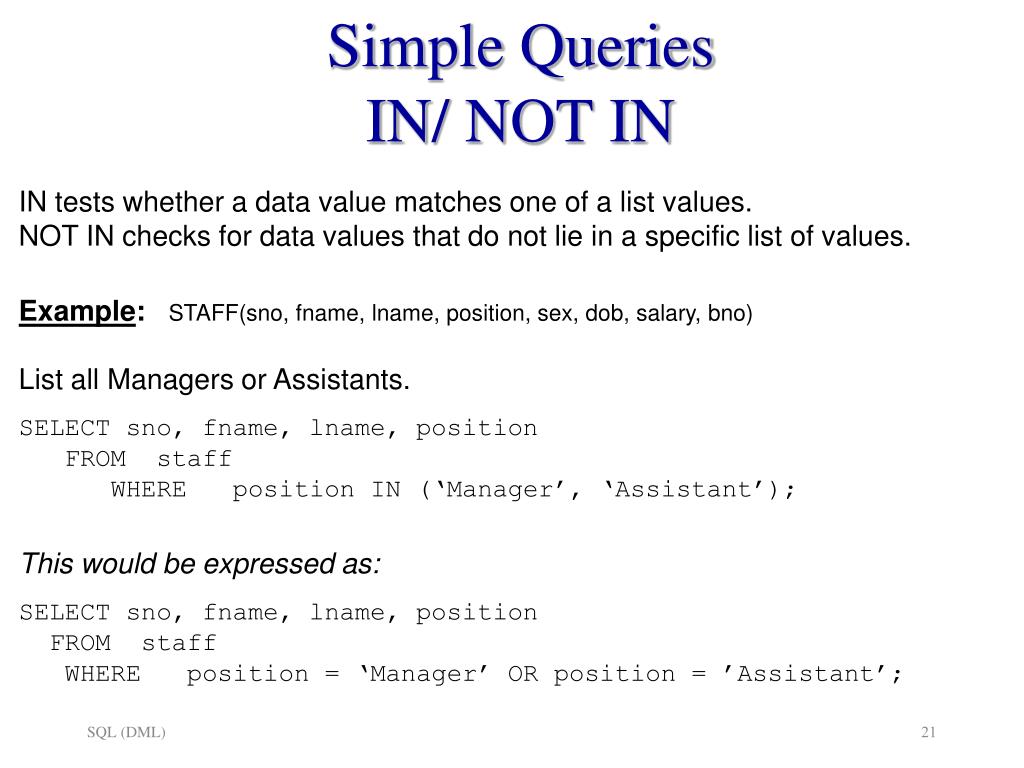 Simple Queries
IN/ NOT IN

IN tests whether a data value matches one of a list values.
NOT IN checks for data values that do not lie in a specific list of values.

Example: STAFF(sno, fname, lname, position, sex, dob, salary, bno)

List all Managers or Assistants.

SELECT sno, fname, lname, position
FROM staff
WHERE position IN (‘Manager’, ‘Assistant’);

This would be expressed as:

SELECT sno, fname, lname, position
FROM staff
WHERE position = ‘Manager’ OR position = ’Assistant’;

SQL (DML)

21